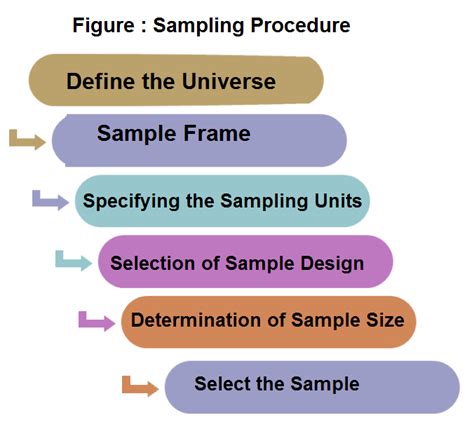 Figure : Sampling Procedure

Define the Universe

Sample Frame

Specifying the Sampling Units

Selection of Sample Design

Determination of Sample Size

Select the Sample